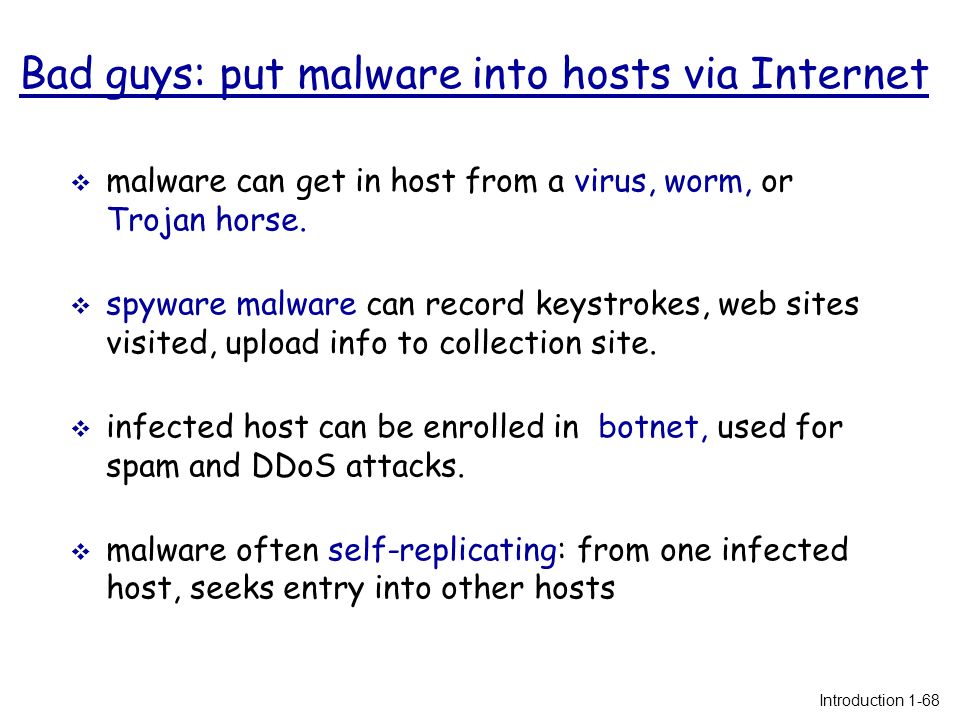 Bad guys: put malware into hosts via Internet

❖ malware can get in host from a virus, worm, or Trojan horse.

❖ spyware malware can record keystrokes, web sites visited, upload info to collection site.

❖ infected host can be enrolled in botnet, used for spam and DDoS attacks.

❖ malware often self-replicating: from one infected host, seeks entry into other hosts

Introduction 1-68